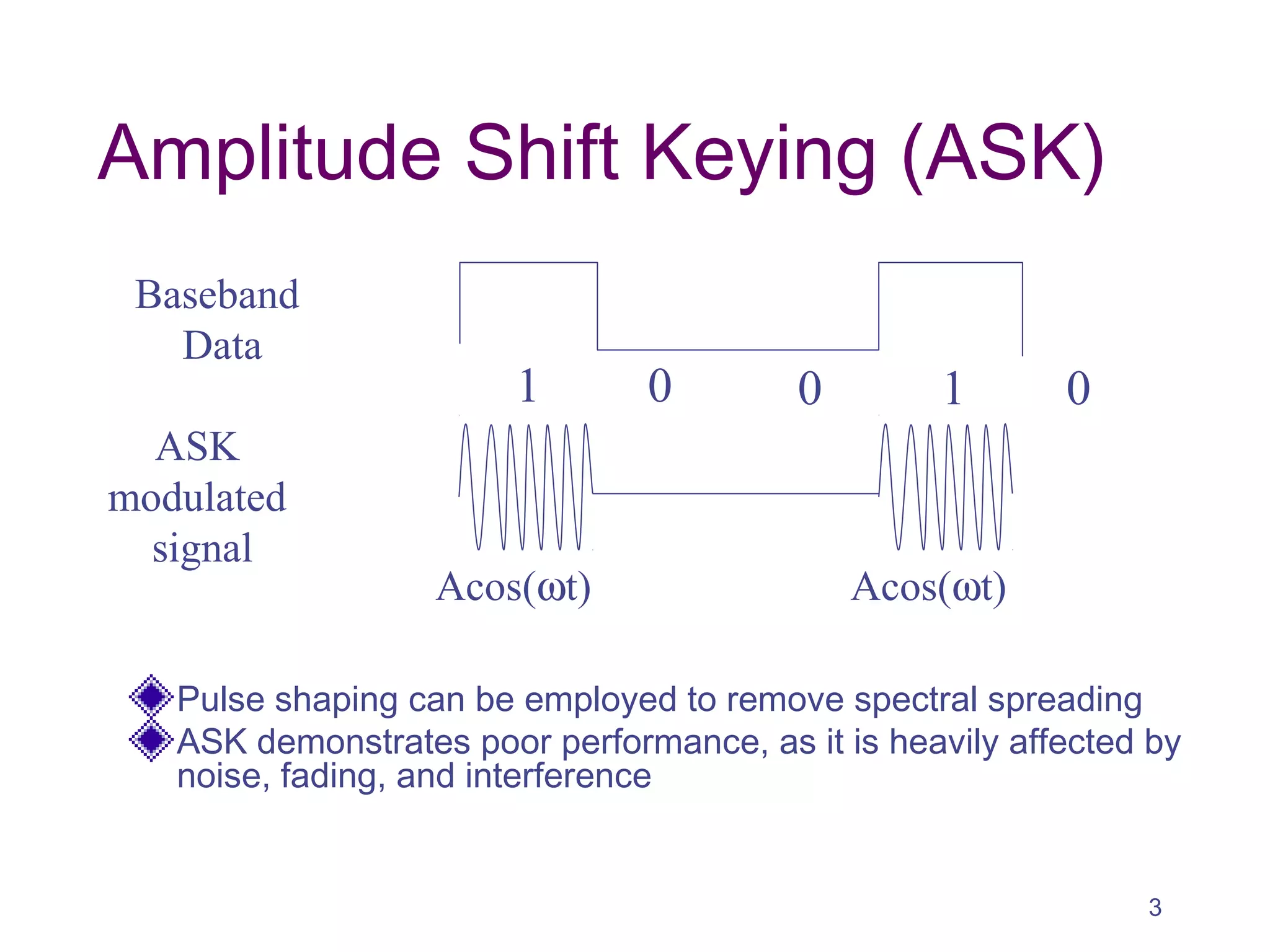 Amplitude Shift Keying (ASK)

Baseband Data

1 0 0 1 0

ASK modulated signal

$A\cos(\omega t)$

$A\cos(\omega t)$

Pulse shaping can be employed to remove spectral spreading

ASK demonstrates poor performance, as it is heavily affected by noise, fading, and interference

3